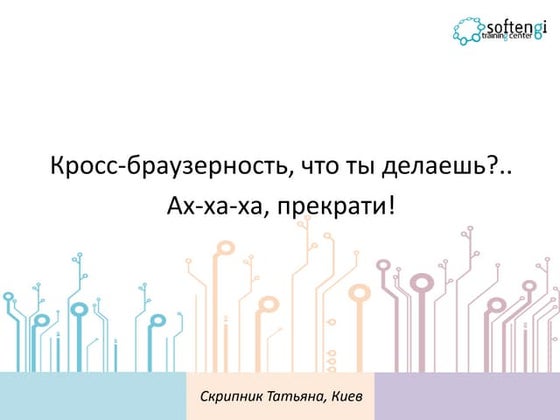 softengi
training center

Кросс-браузерность, что ты делаешь?..
Ах-ха-ха, прекрати!

Скрипник Татьяна, Киев